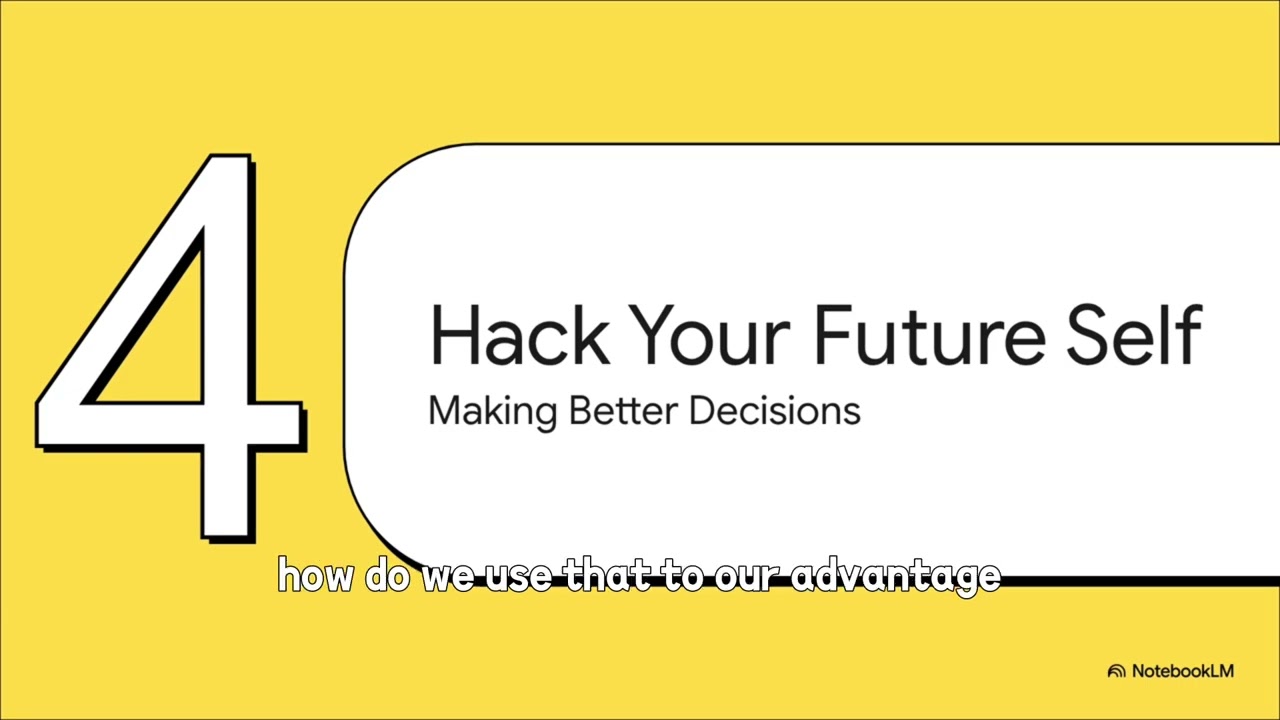 4

Hack Your Future Self

Making Better Decisions

how do we use that to our advantage

NotebookLM